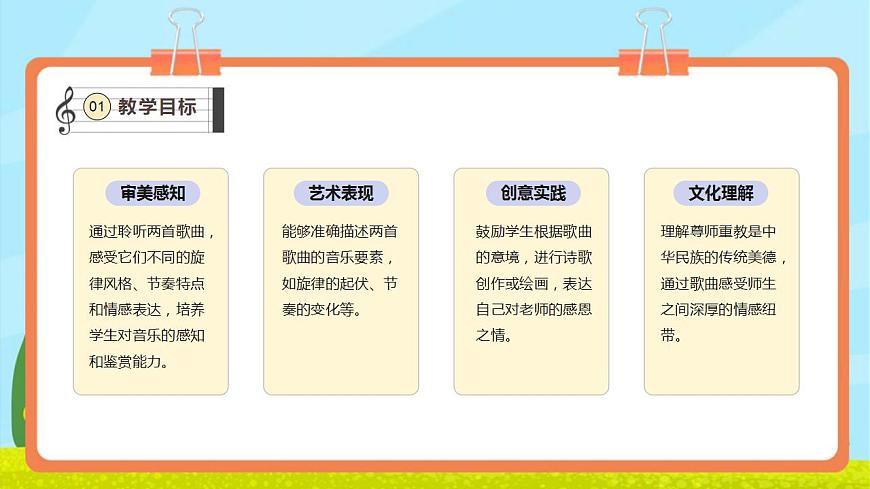 01 教学目标

审美感知

通过聆听两首歌曲，感受它们不同的旋律风格、节奏特点和情感表达，培养学生对音乐的感知和鉴赏能力。

艺术表现

能够准确描述两首歌曲的音乐要素，如旋律的起伏、节奏的变化等。

创意实践

鼓励学生根据歌曲的意境，进行诗歌创作或绘画，表达自己对老师的感恩之情。

文化理解

理解尊师重教是中华民族的传统美德，通过歌曲感受师生之间深厚的情感纽带。